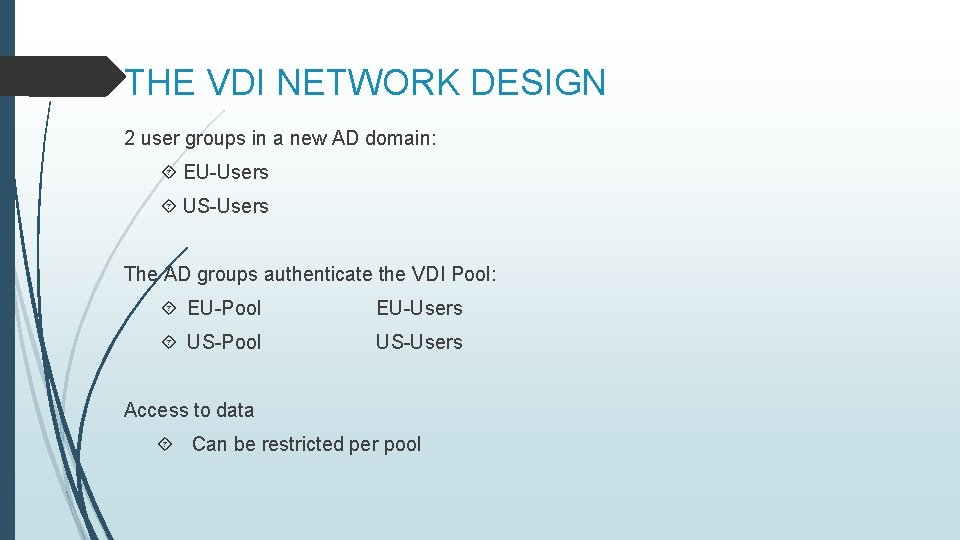 THE VDI NETWORK DESIGN

2 user groups in a new AD domain:

EU-Users

US-Users

The AD groups authenticate the VDI Pool:

EU-Pool EU-Users

US-Pool US-Users

Access to data

Can be restricted per pool